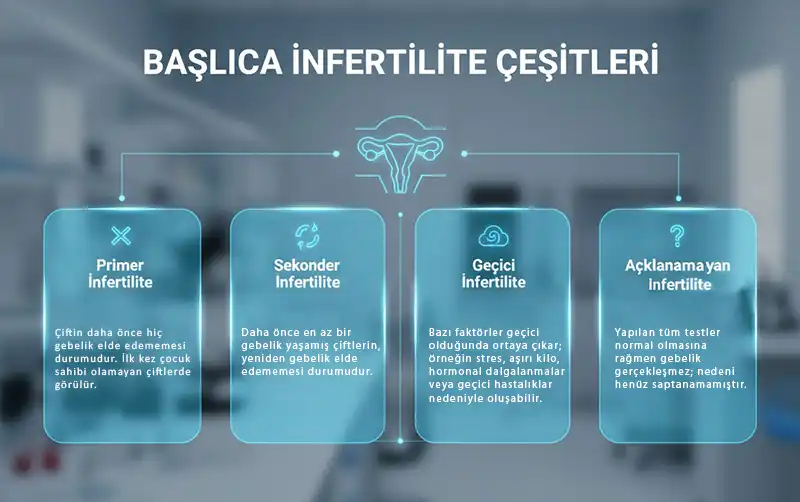 BAŞLICA İNFERTİLİTE ÇEŞİTLERİ

Primer İnfertilite

Çiftin daha önce hiç gebelik elde edememesi durumudur. İlk kez çocuk sahibi olamayan çiftlerde görülür.

Sekonder İnfertilite

Daha önce en az bir gebelik yaşamış çiftlerin, yeniden gebelik elde edememesi durumudur.

Geçici İnfertilite

Bazı faktörler geçici olduğunda ortaya çıkar; örneğin stres, aşırı kilo, hormonal dalgalanmalar veya geçici hastalıklar nedeniyle oluşabilir.

Açıklanamayan İnfertilite

Yapılan tüm testler normal olmasına rağmen gebelik gerçekleşmez; nedeni henüz saptanamamıştır.